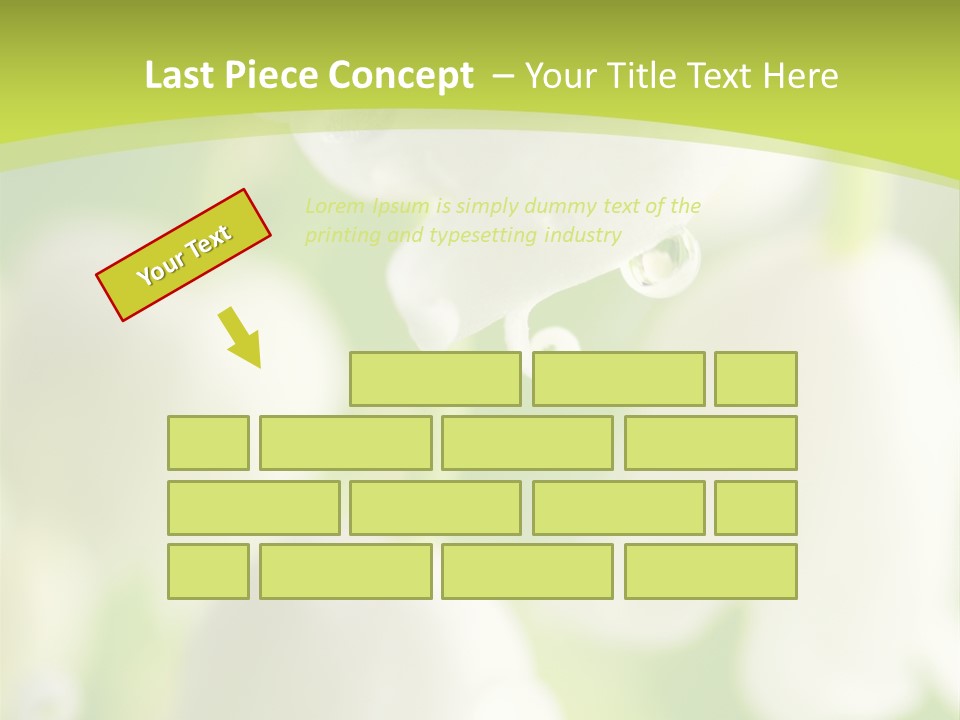 Last Piece Concept – Your Title Text Here

Your Text

Lorem Ipsum is simply dummy text of the printing and typesetting industry